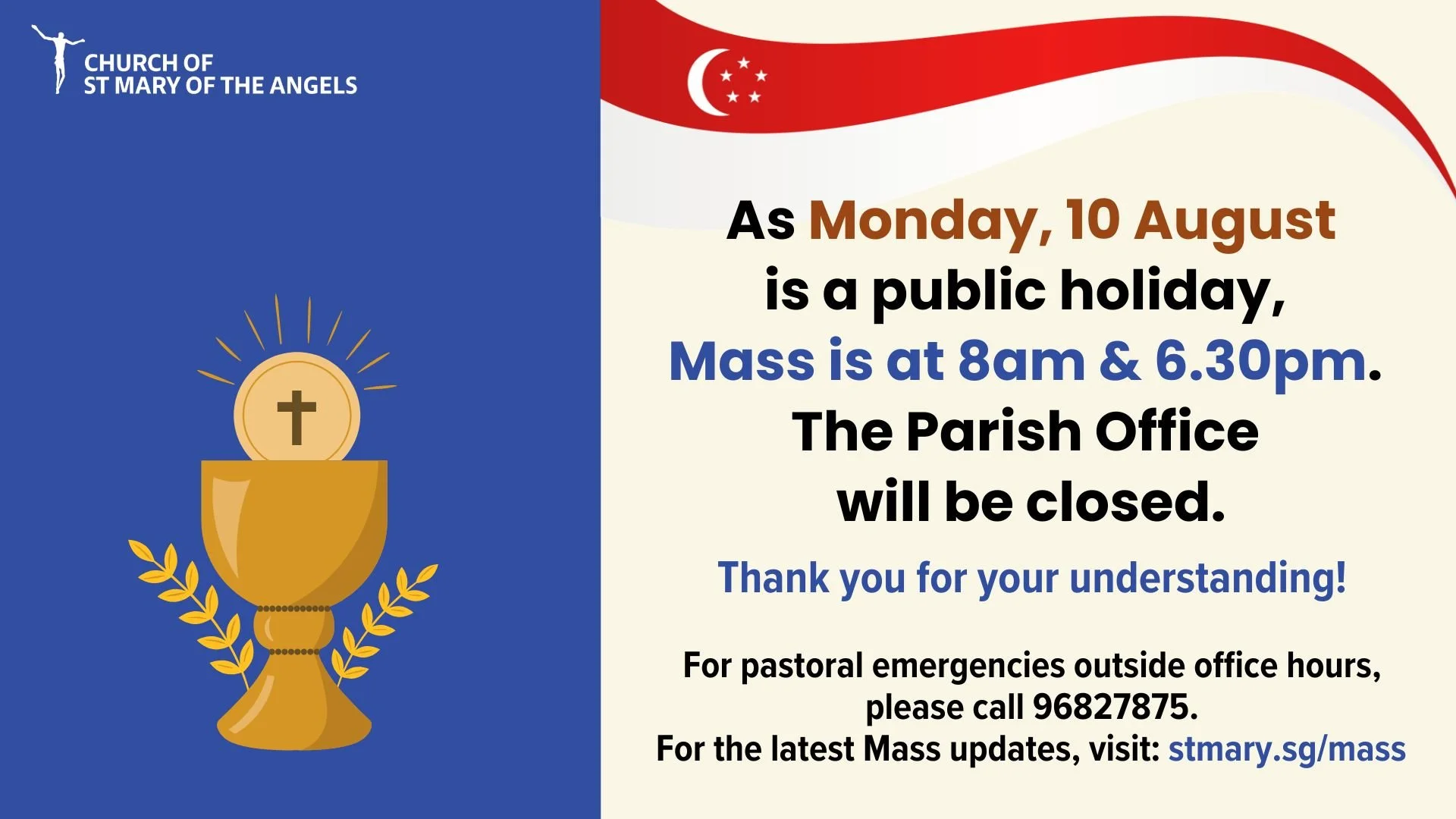 CHURCH OF
ST MARY OF THE ANGELS

As Monday, 10 August is a public holiday, Mass is at 8am & 6.30pm. The Parish Office will be closed.

Thank you for your understanding!

For pastoral emergencies outside office hours, please call 96827875.
For the latest Mass updates, visit: stmary.sg/mass